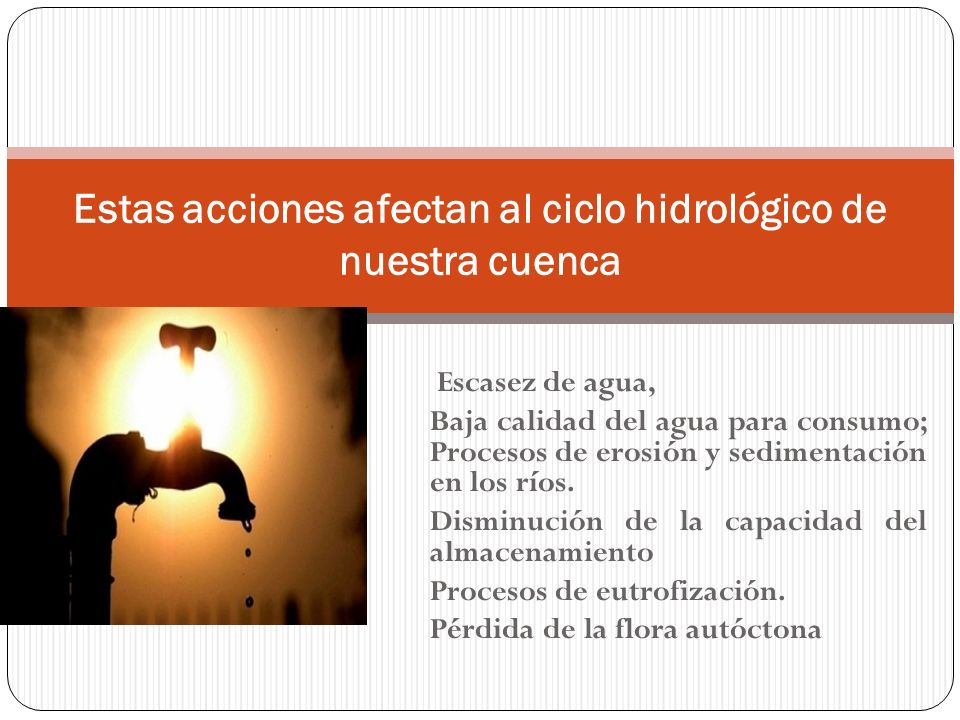 Estas acciones afectan al ciclo hidrológico de nuestra cuenca

Escasez de agua,

Baja calidad del agua para consumo; Procesos de erosión y sedimentación en los ríos.

Disminución de la capacidad del almacenamiento

Procesos de eutrofización.

Pérdida de la flora autóctona